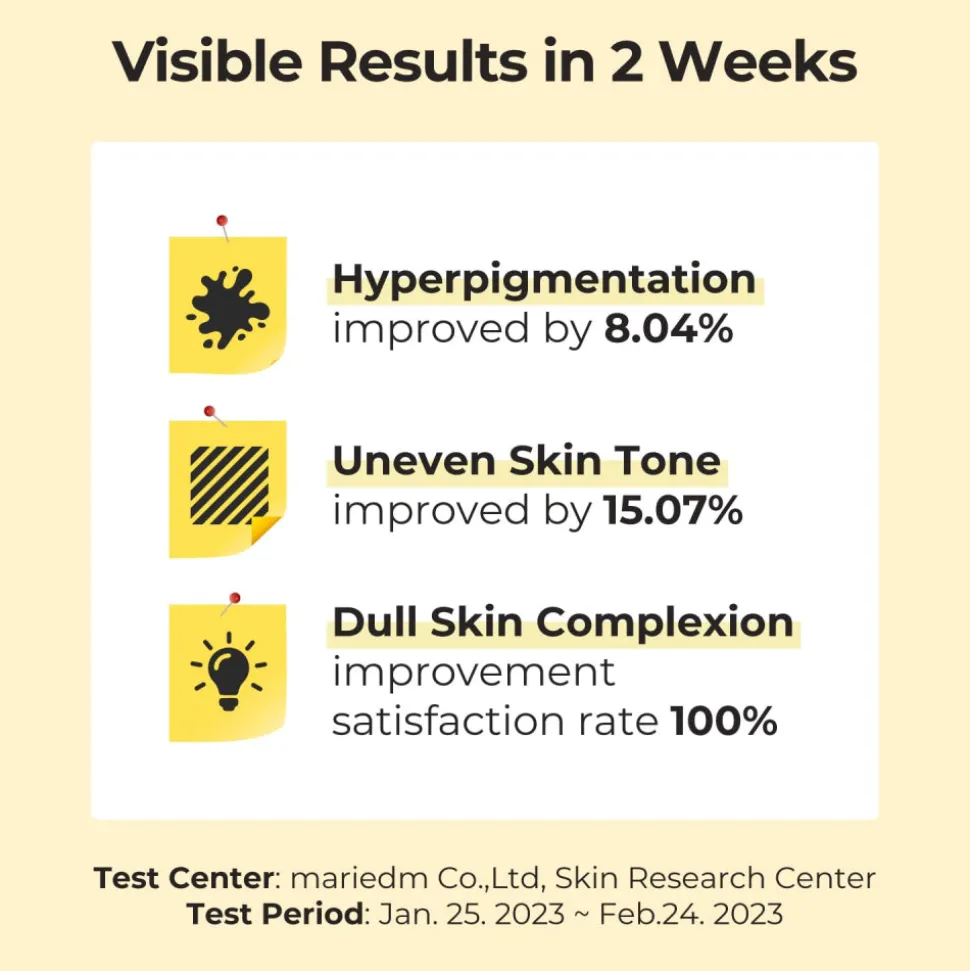 Visible Results in 2 Weeks

Hyperpigmentation
improved by 8.04%

Uneven Skin Tone
improved by 15.07%

Dull Skin Complexion
improvement satisfaction rate 100%

Test Center: mariedm Co.,Ltd, Skin Research Center
Test Period: Jan. 25. 2023 ~ Feb.24. 2023